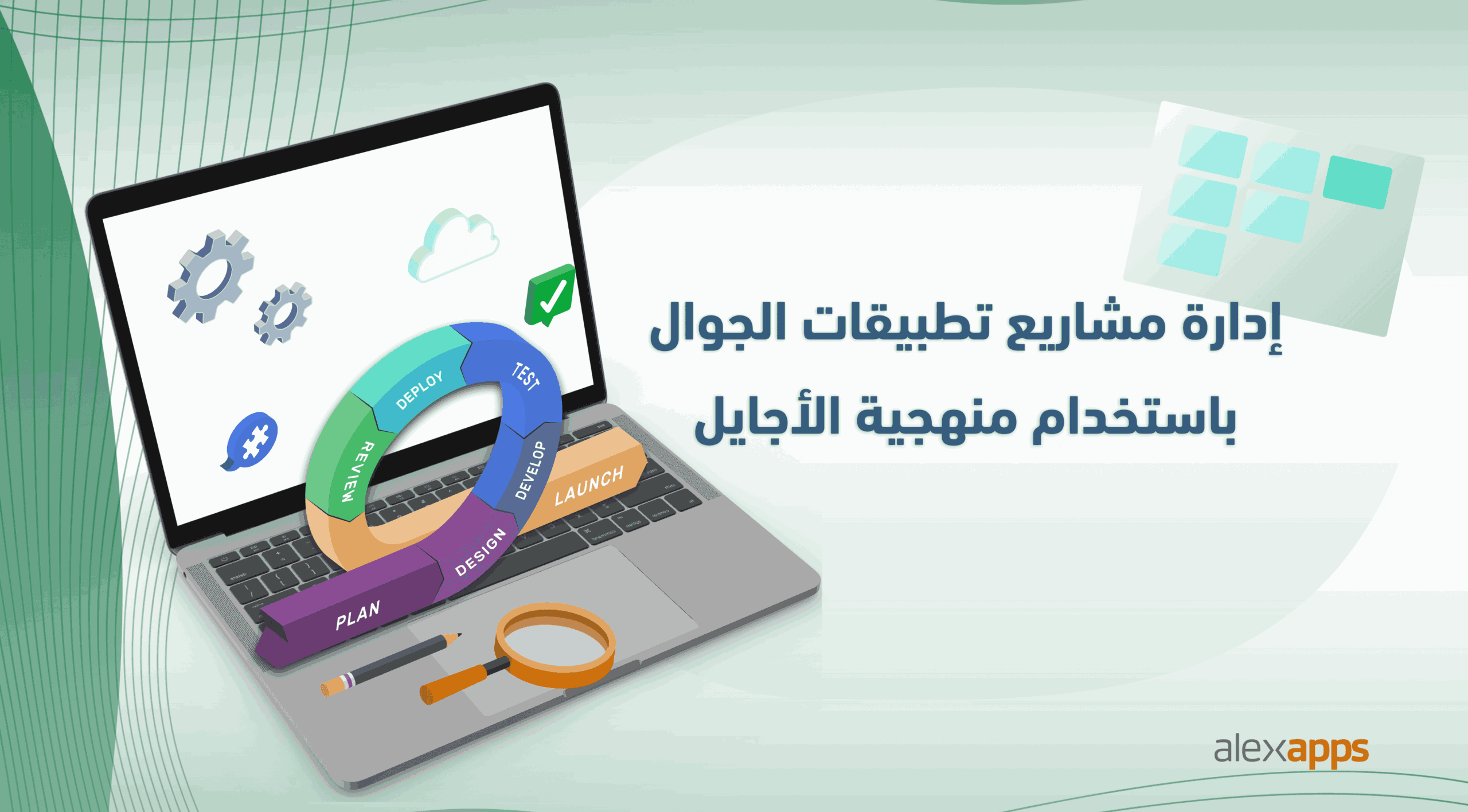 إدارة مشاريع تطبيقات الجوال
باستخدام منهجية الأجايل

PLAN
DESIGN
DEVELOP
TEST
DEPLOY
REVIEW
LAUNCH

alexapps